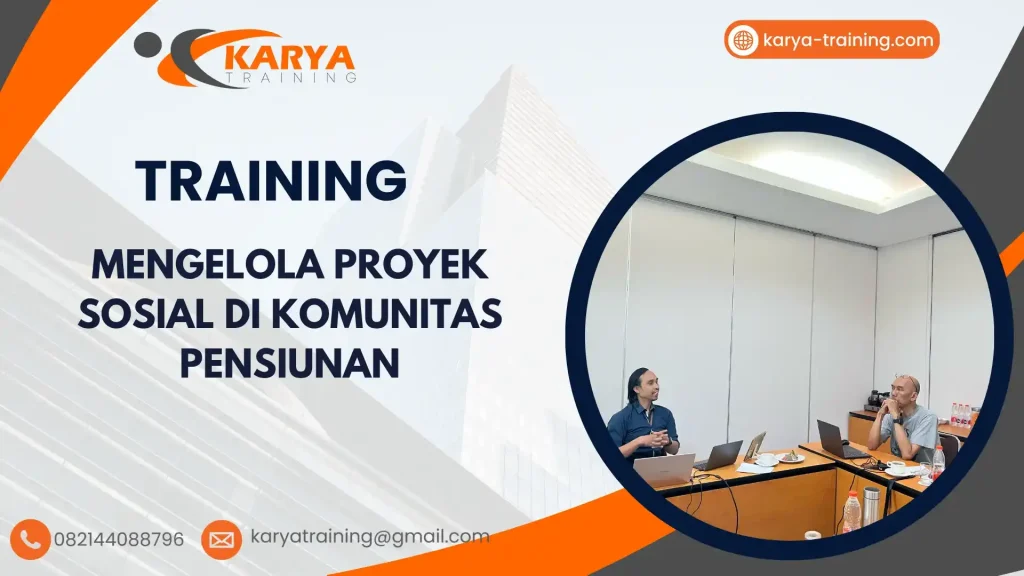 KARYA
TRAINING

karya-training.com

TRAINING

MENGELOLA PROYEK SOSIAL DI KOMUNITAS PENSIUNAN

082144088796

karyatraining@gmail.com